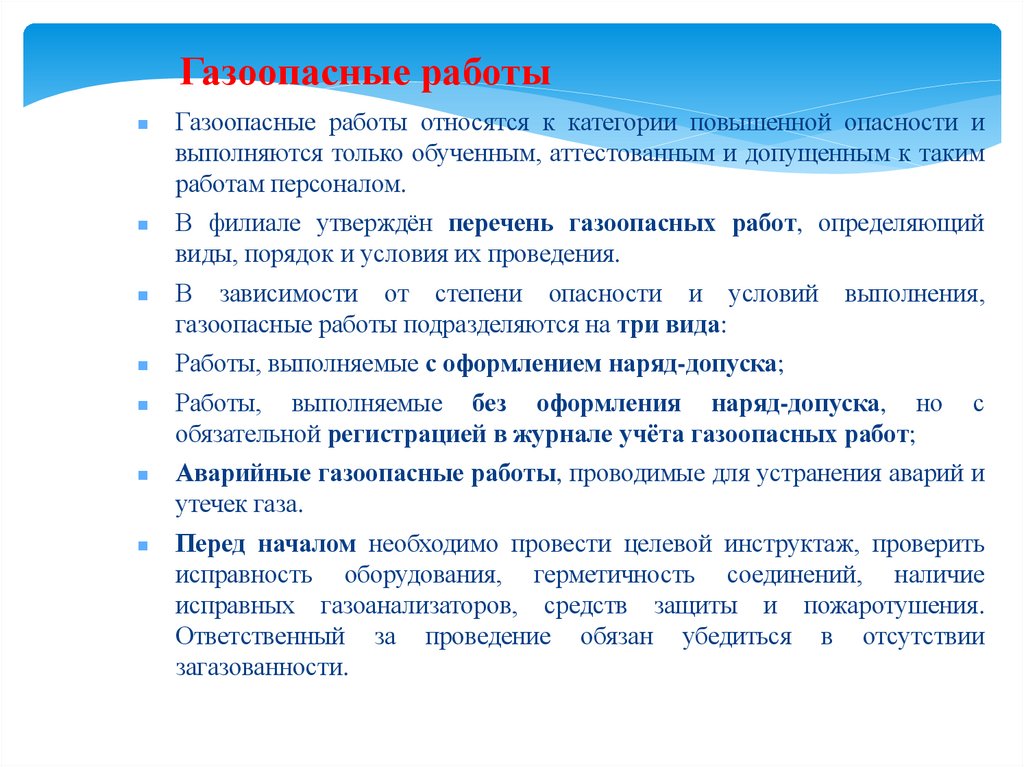 Газоопасные работы

Газоопасные работы относятся к категории повышенной опасности и выполняются только обученным, аттестованным и допущенным к таким работам персоналом.

В филиале утверждён перечень газоопасных работ, определяющий виды, порядок и условия их проведения.

В зависимости от степени опасности и условий выполнения, газоопасные работы подразделяются на три вида:

Работы, выполняемые с оформлением наряд-допуска;

Работы, выполняемые без оформления наряд-допуска, но с обязательной регистрацией в журнале учёта газоопасных работ;

Аварийные газоопасные работы, проводимые для устранения аварий и утечек газа.

Перед началом необходимо провести целевой инструктаж, проверить исправность оборудования, герметичность соединений, наличие исправных газоанализаторов, средств защиты и пожаротушения. Ответственный за проведение обязан убедиться в отсутствии загазованности.